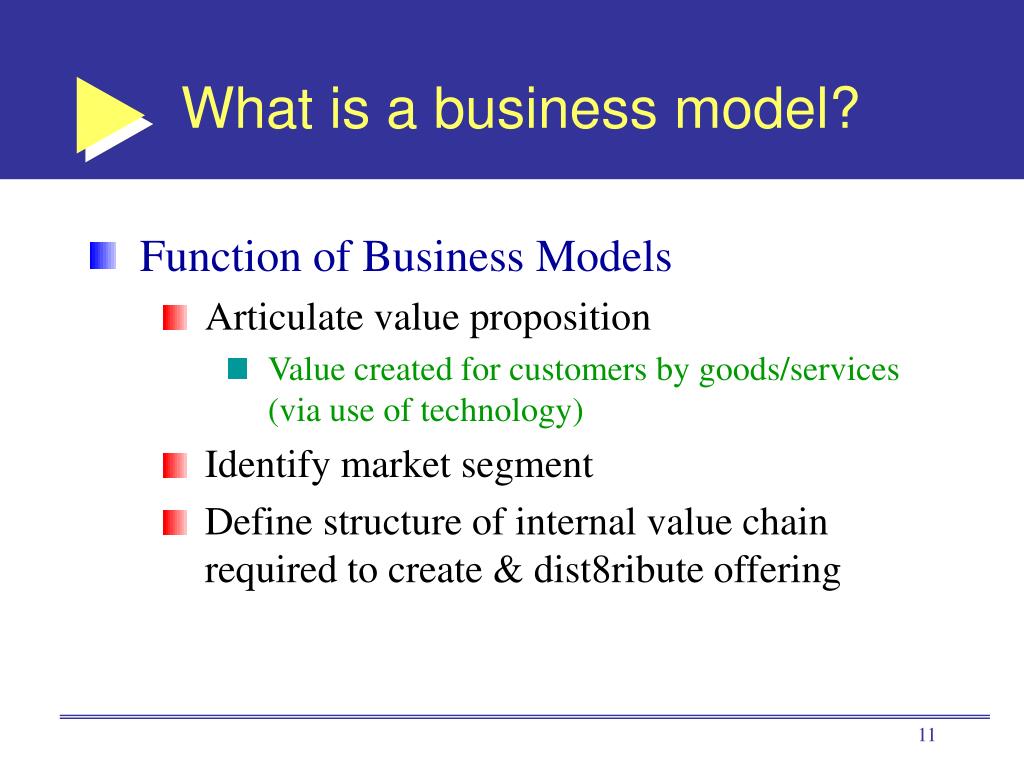 What is a business model?

Function of Business Models

Articulate value proposition

Value created for customers by goods/services (via use of technology)

Identify market segment

Define structure of internal value chain required to create & dist8ribute offering

11